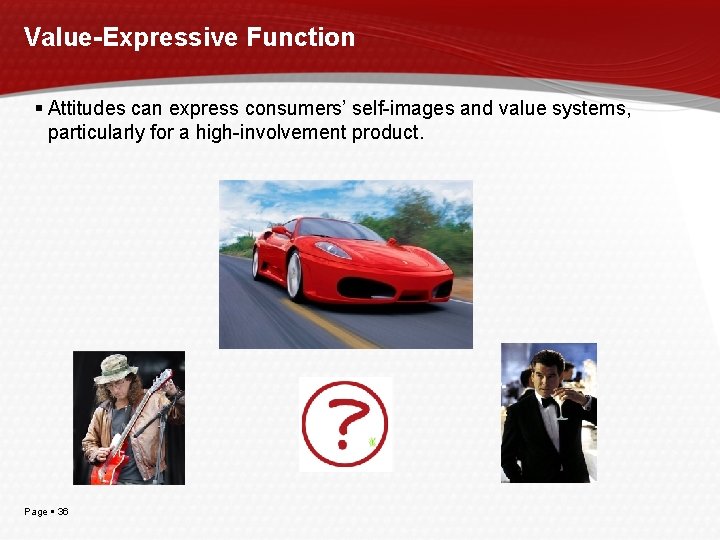 Value-Expressive Function

▪ Attitudes can express consumers' self-images and value systems, particularly for a high-involvement product.

?

Page ▪ 36